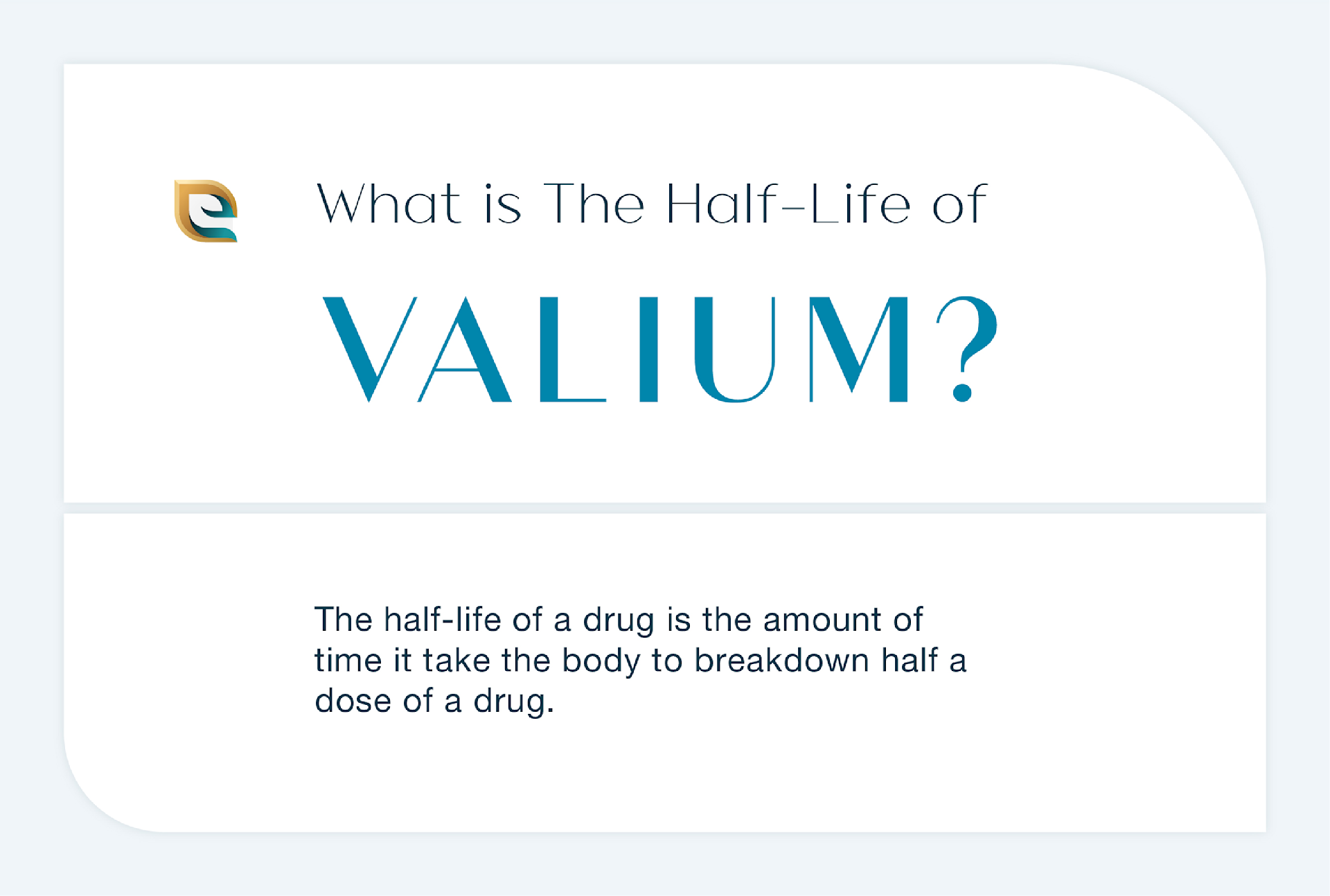 What is The Half-Life of

VALIUM?

The half-life of a drug is the amount of time it take the body to breakdown half a dose of a drug.